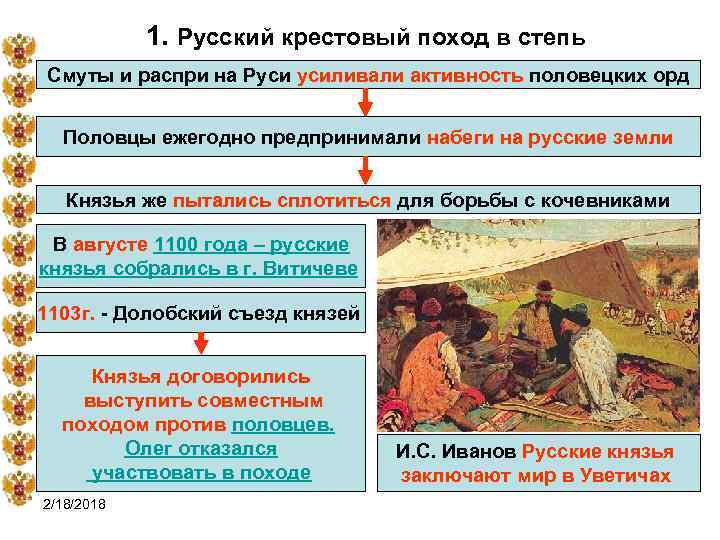 1. Русский крестовый поход в степь

Смуты и распри на Руси усиливали активность половецких орд

Половцы ежегодно предпринимали набеги на русские земли

Князья же пытались сплотиться для борьбы с кочевниками

В августе 1100 года – русские князья собрались в г. Витичеве

1103г. - Долобский съезд князей

Князья договорились выступить совместным походом против половцев. Олег отказался участвовать в походе

И.С. Иванов Русские князья заключают мир в Уветичах

2/18/2018